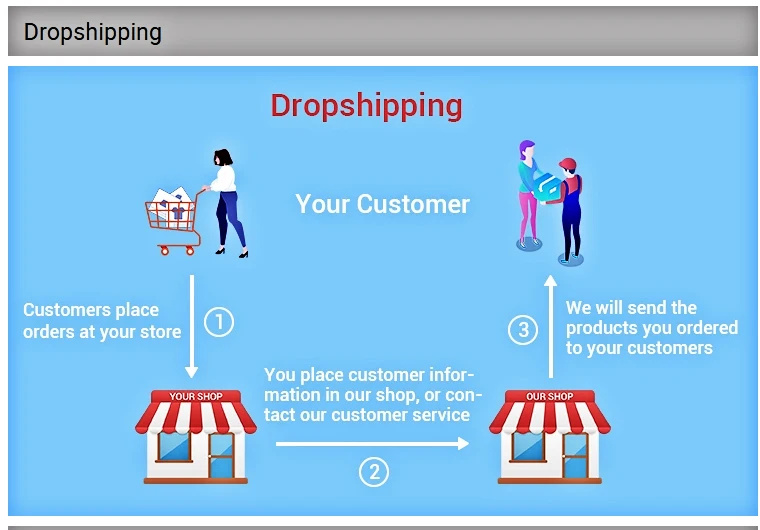 Dropshipping

Dropshipping

Your Customer

Customers place orders at your store

①

YOUR SHOP

You place customer information in our shop, or contact our customer service

②

OUR SHOP

③

We will send the products you ordered to your customers